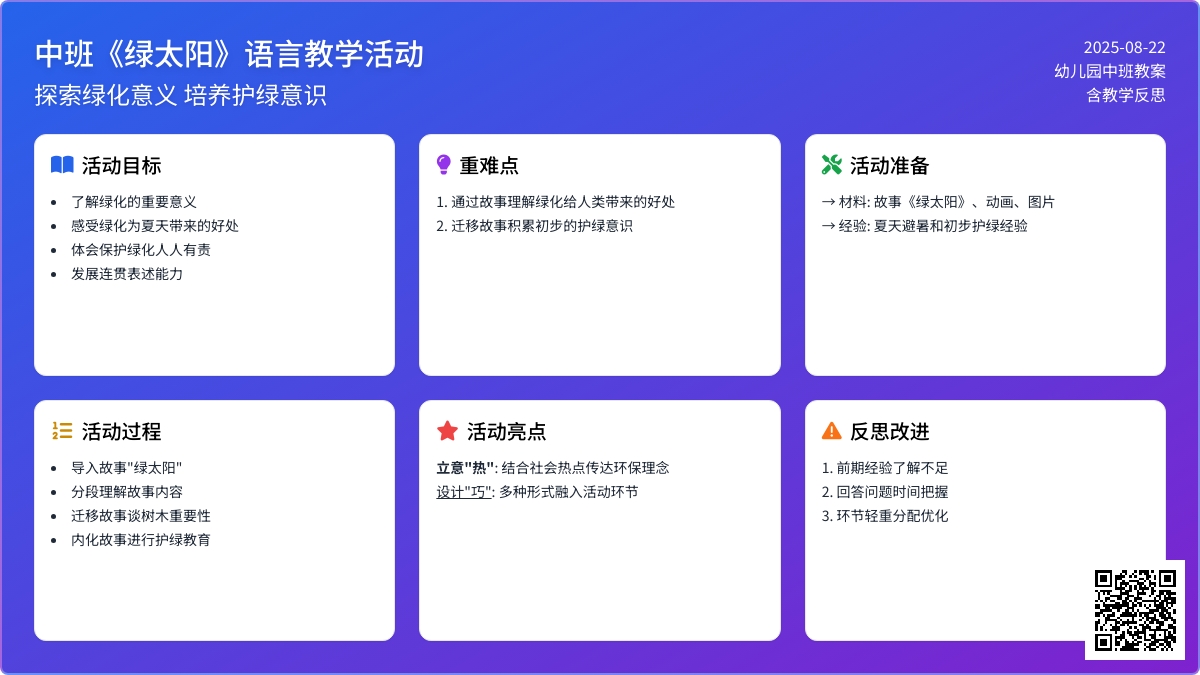 中班《绿太阳》语言教学活动
探索绿化意义 培养护绿意识

2025-08-22
幼儿园中班教案
含教学反思

活动目标
- 了解绿化的重要意义
- 感受绿化为夏天带来的好处
- 体会保护绿化人人有责
- 发展连贯表述能力

重难点
1. 通过故事理解绿化给人类带来的好处
2. 迁移故事积累初步的护绿意识

活动准备
→ 材料: 故事《绿太阳》、动画、图片
→ 经验: 夏天避暑和初步护绿经验

活动过程
- 导入故事"绿太阳"
- 分段理解故事内容
- 迁移故事谈树木重要性
- 内化故事进行护绿教育

活动亮点
立意"热": 结合社会热点传达环保理念
设计"巧": 多种形式融入活动环节

反思改进
1. 前期经验了解不足
2. 回答问题时间把握
3. 环节轻重分配优化